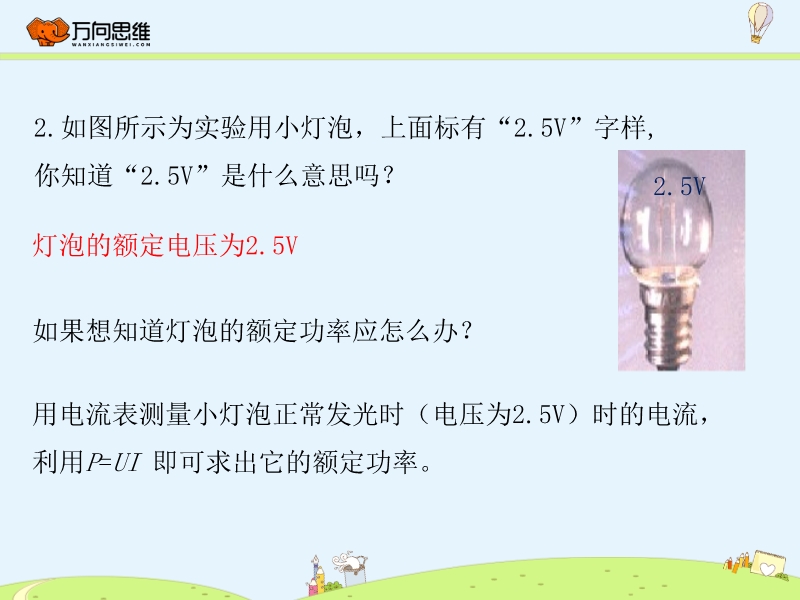 万向思维
WANXIANGSIWEI.COM

2.如图所示为实验用小灯泡，上面标有“2.5V”字样，你知道“2.5V”是什么意思吗？

2.5V

灯泡的额定电压为2.5V

如果想知道灯泡的额定功率应怎么办？

用电流表测量小灯泡正常发光时（电压为2.5V）时的电流，利用$P=UI$ 即可求出它的额定功率。